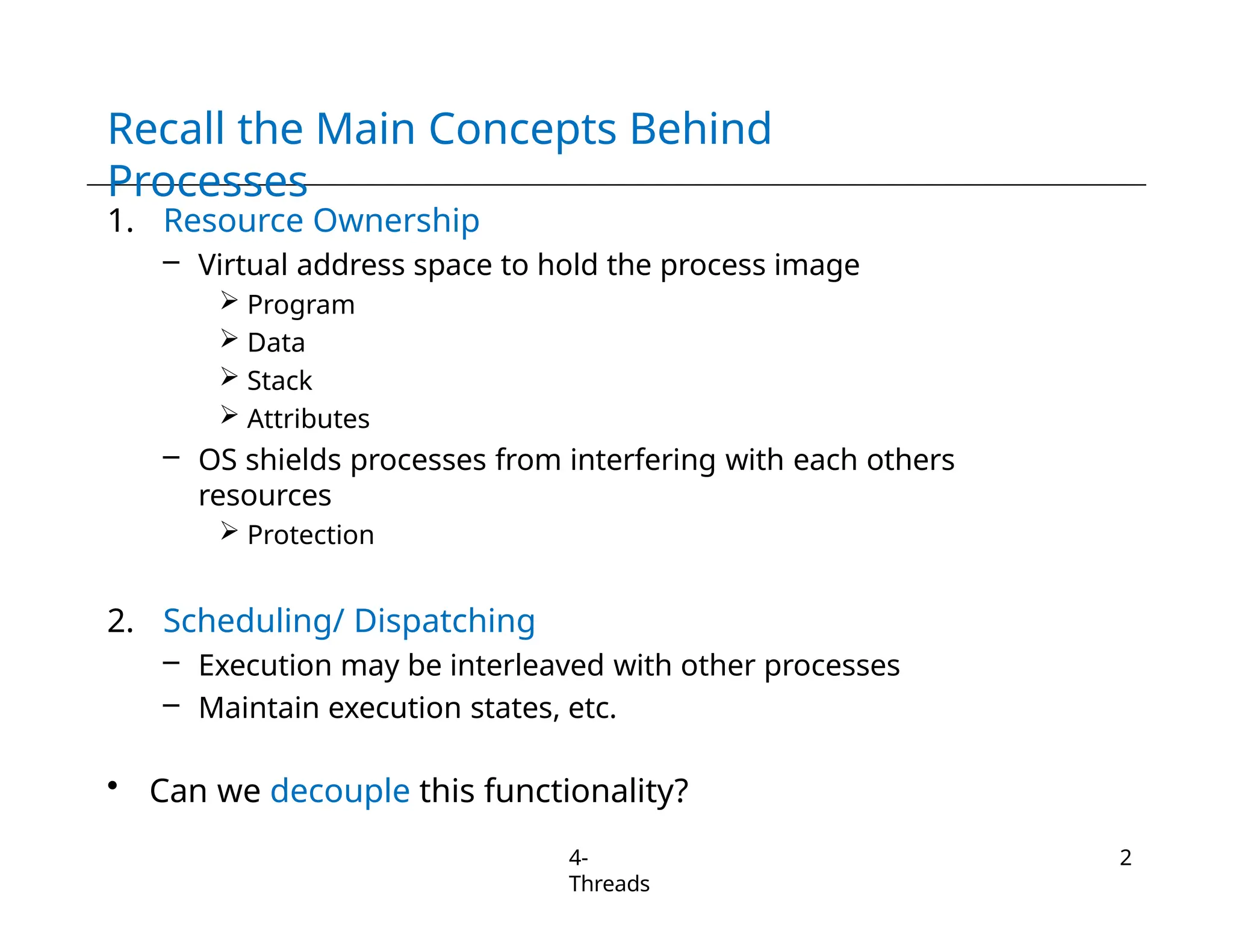 Recall the Main Concepts Behind Processes

1. Resource Ownership
– Virtual address space to hold the process image
➢ Program
➢ Data
➢ Stack
➢ Attributes
– OS shields processes from interfering with each others resources
➢ Protection

2. Scheduling/ Dispatching
– Execution may be interleaved with other processes
– Maintain execution states, etc.

• Can we decouple this functionality?

4- Threads

2